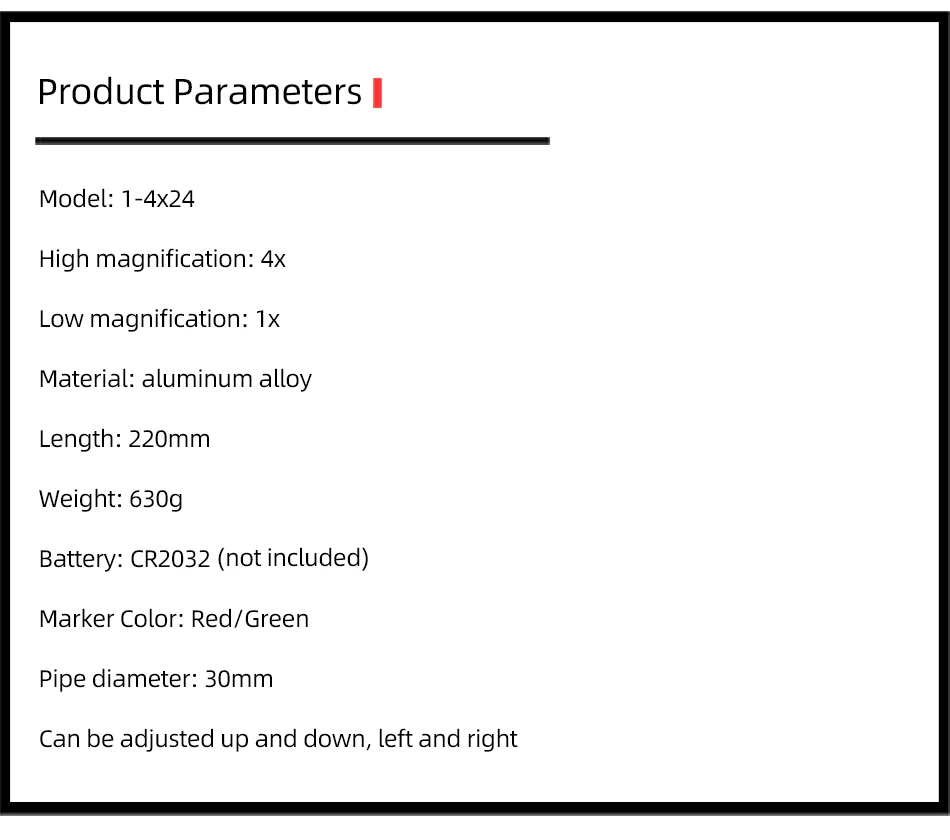 Product Parameters

Model: 1-4x24

High magnification: 4x

Low magnification: 1x

Material: aluminum alloy

Length: 220mm

Weight: 630g

Battery: CR2032 (not included)

Marker Color: Red/Green

Pipe diameter: 30mm

Can be adjusted up and down, left and right